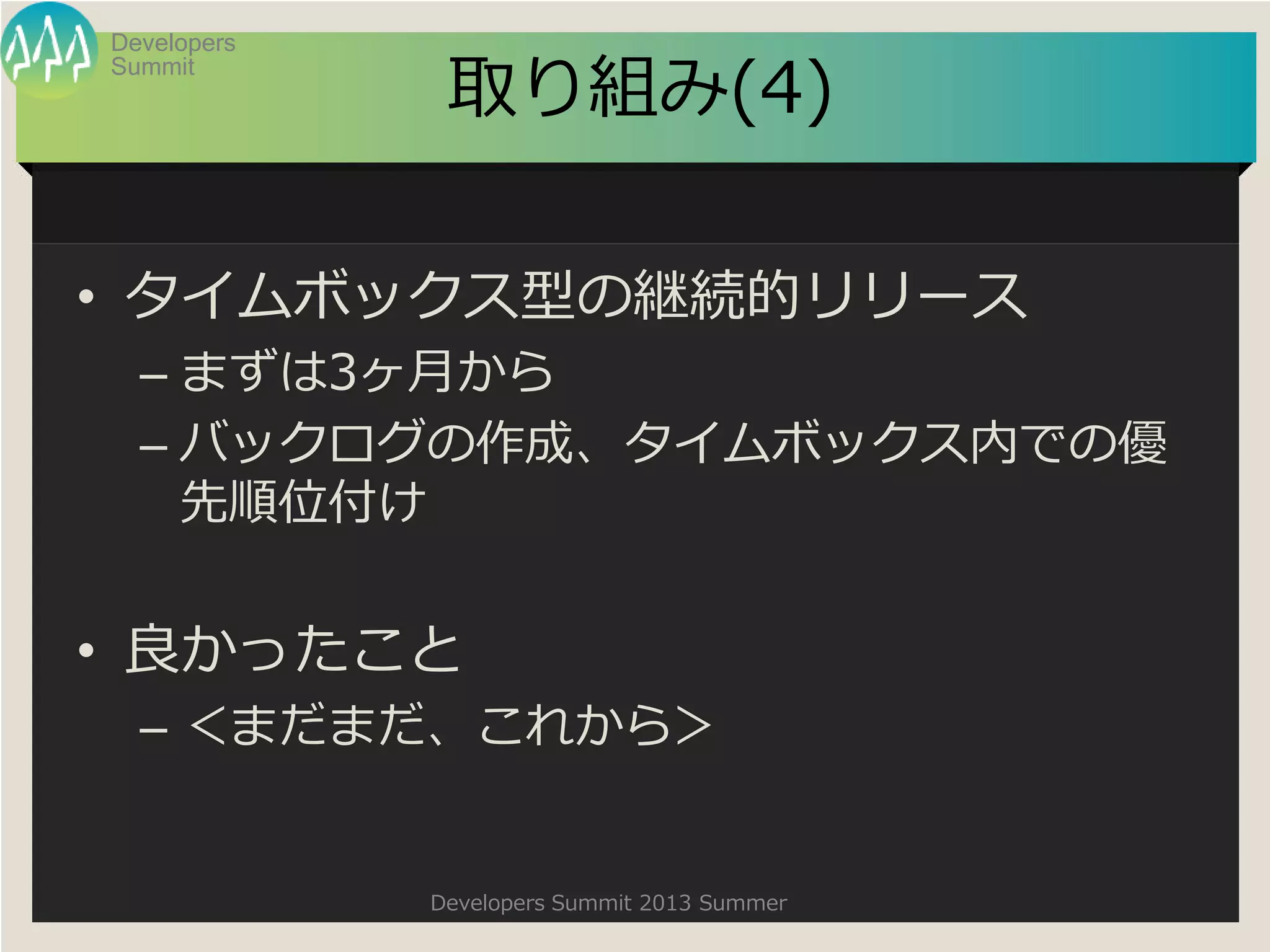 Developers Summit

取り組み(4)

• タイムボックス型の継続的リリース
– まずは3ヶ月から
– バックログの作成、タイムボックス内での優先順位付け

• 良かったこと
– <まだまだ、これから>

Developers Summit 2013 Summer